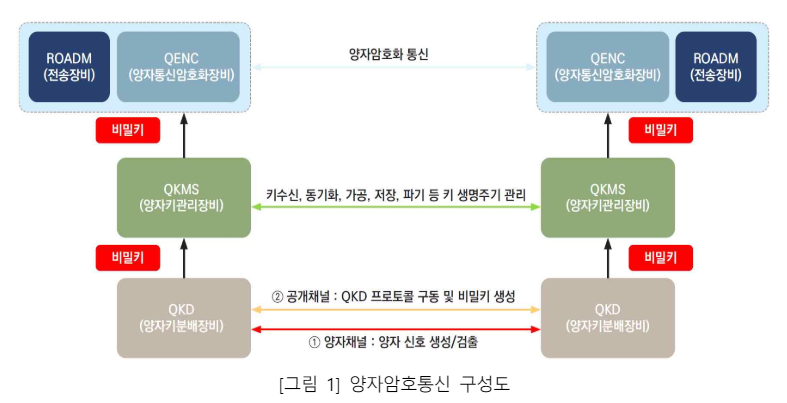 ROADM
(전송장비)

QENC
(양자통신암호화장비)

양자암호화 통신

QENC
(양자통신암호화장비)

ROADM
(전송장비)

비밀키

비밀키

QKMS
(양자키관리장비)

키수신, 동기화, 가공, 저장, 파기 등 키 생명주기 관리

QKMS
(양자키관리장비)

비밀키

비밀키

QKD
(양자키분배장비)

② 공개채널 : QKD 프로토콜 구동 및 비밀키 생성

① 양자채널 : 양자 신호 생성/검출

QKD
(양자키분배장비)

[그림 1] 양자암호통신 구성도